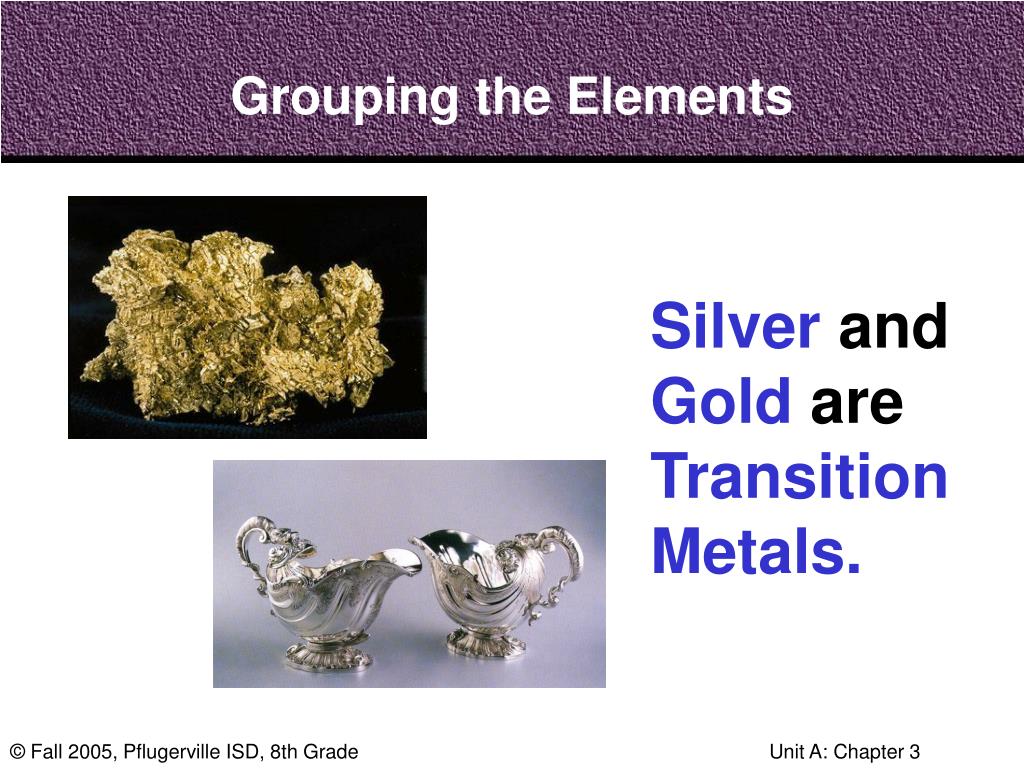 Grouping the Elements

Silver and Gold are Transition Metals.

© Fall 2005, Pflugerville ISD, 8th Grade

Unit A: Chapter 3